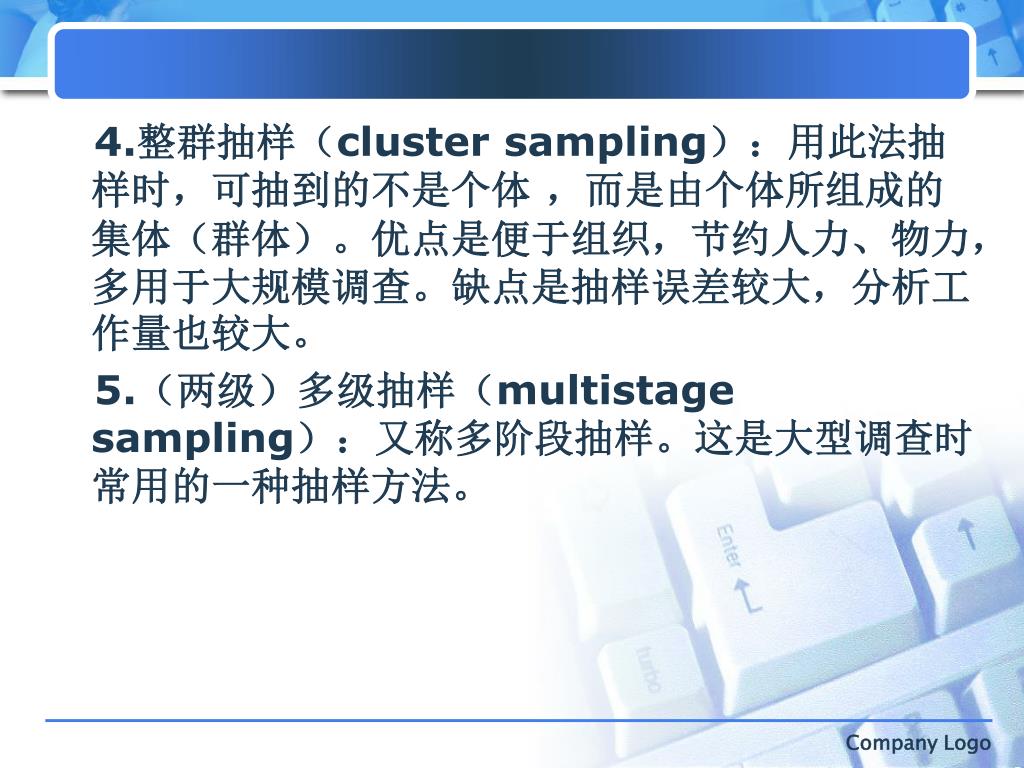 4.整群抽样（cluster sampling）：用此法抽样时，可抽到的不是个体 ，而是由个体所组成的集体（群体）。优点是便于组织，节约人力、物力，多用于大规模调查。缺点是抽样误差较大，分析工作量也较大。

5.（两级）多级抽样（multistage sampling）：又称多阶段抽样。这是大型调查时常用的一种抽样方法。

Enter

turbo

Company Logo